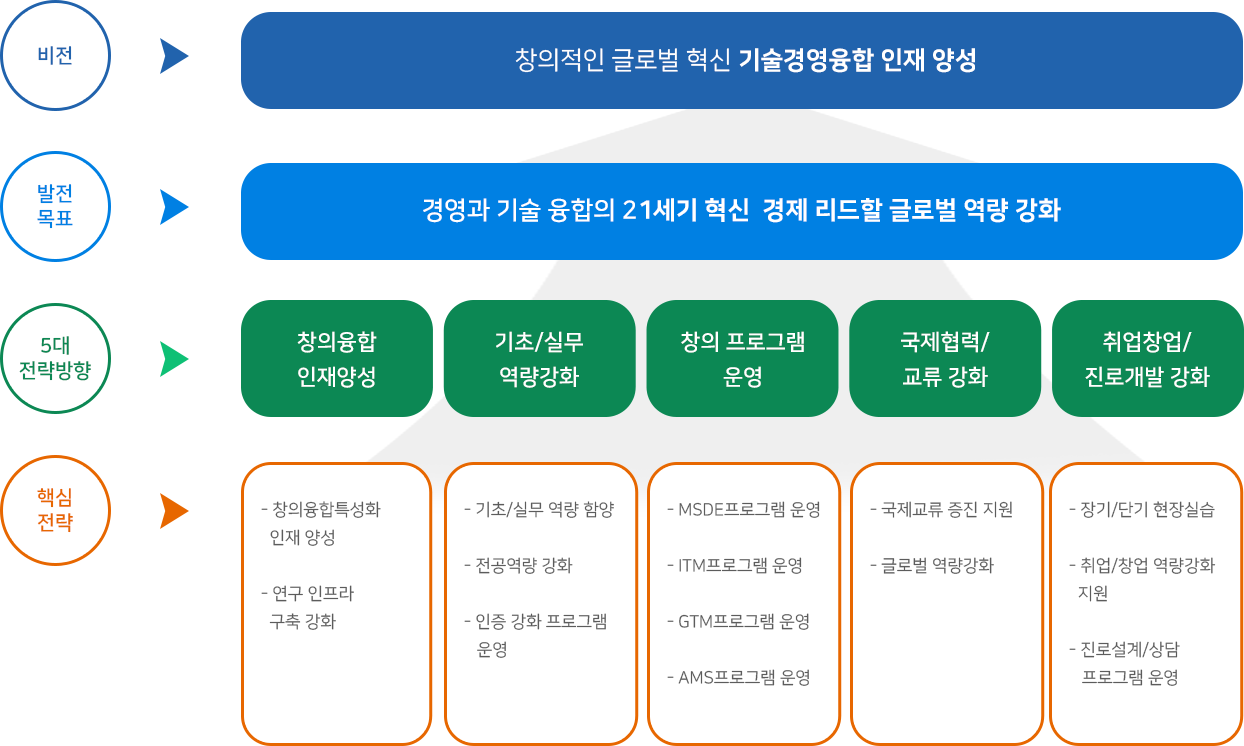 비전

창의적인 글로벌 혁신 기술경영융합 인재 양성

발전 목표

경영과 기술 융합의 21세기 혁신 경제 리드할 글로벌 역량 강화

5대 전략방향

창의융합 인재양성

기초/실무 역량강화

창의 프로그램 운영

국제협력/ 교류 강화

취업창업/ 진로개발 강화

핵심 전략

- 창의융합특성화 인재 양성

- 연구 인프라 구축 강화

- 기초/실무 역량 함양

- 전공역량 강화

- 인증 강화 프로그램 운영

- MSDE프로그램 운영

- ITM프로그램 운영

- GTM프로그램 운영

- AMS프로그램 운영

- 국제교류 증진 지원

- 글로벌 역량강화

- 장기/단기 현장실습

- 취업/창업 역량강화 지원

- 진로설계/상담 프로그램 운영